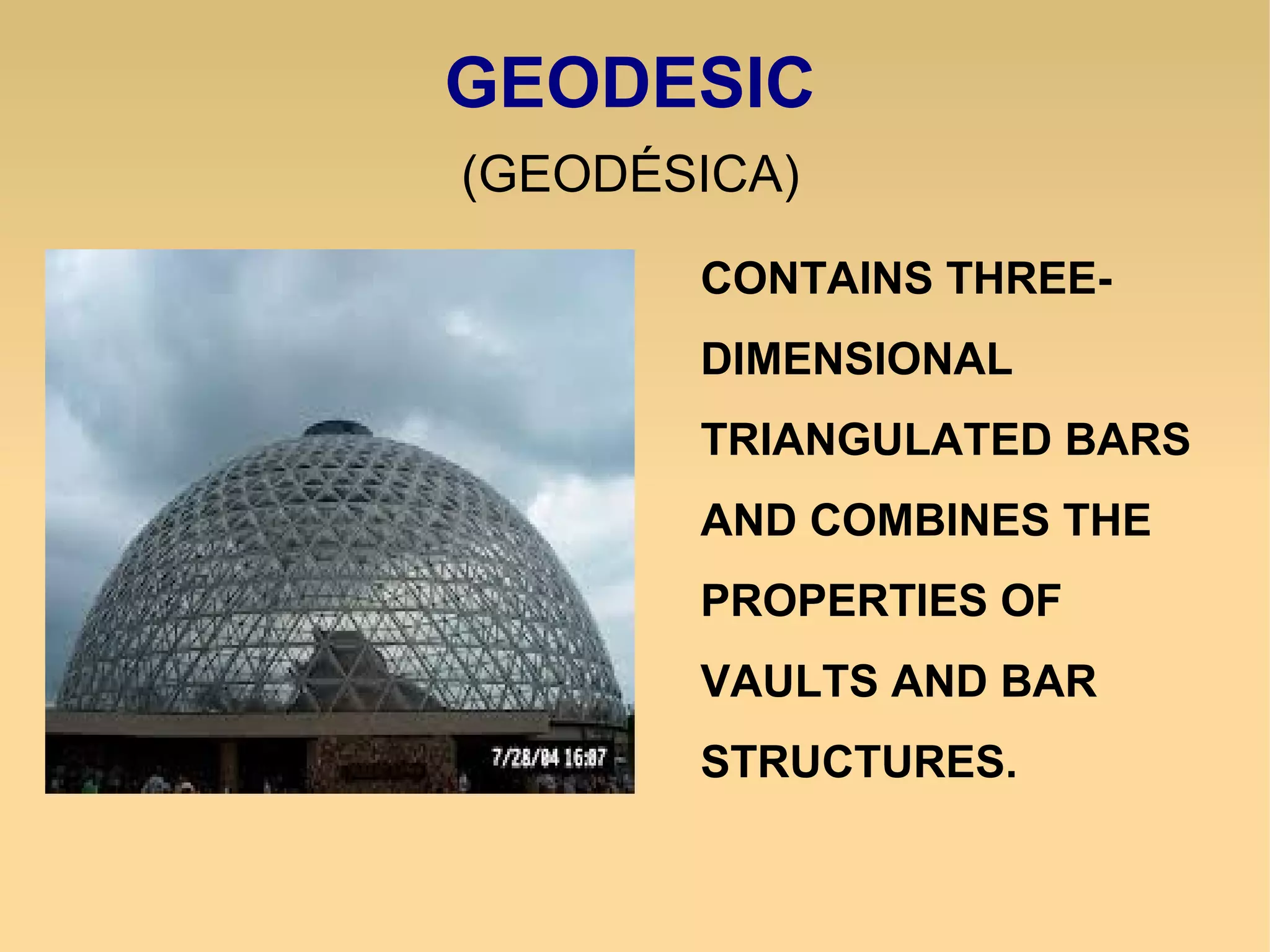 GEODESIC
(GEODÉSICA)

7/28/04 16:07

CONTAINS THREE-DIMENSIONAL TRIANGULATED BARS AND COMBINES THE PROPERTIES OF VAULTS AND BAR STRUCTURES.